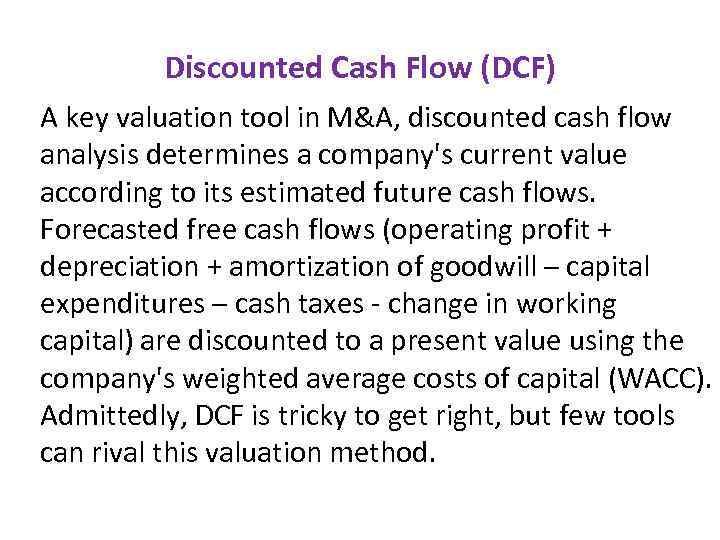 Discounted Cash Flow (DCF)

A key valuation tool in M&A, discounted cash flow analysis determines a company's current value according to its estimated future cash flows. Forecasted free cash flows (operating profit + depreciation + amortization of goodwill – capital expenditures – cash taxes - change in working capital) are discounted to a present value using the company's weighted average costs of capital (WACC). Admittedly, DCF is tricky to get right, but few tools can rival this valuation method.